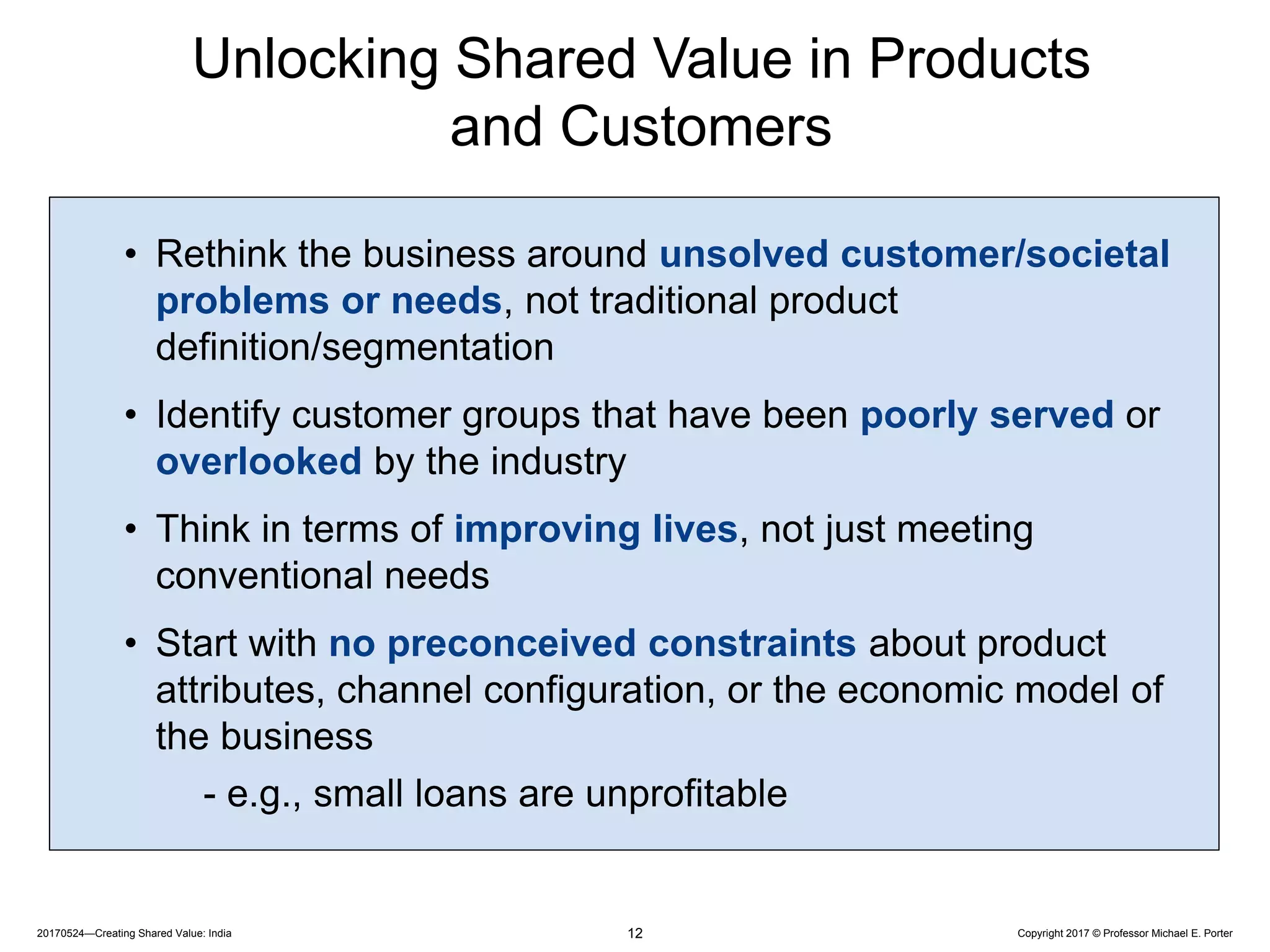 Unlocking Shared Value in Products and Customers

• Rethink the business around unsolved customer/societal problems or needs, not traditional product definition/segmentation

• Identify customer groups that have been poorly served or overlooked by the industry

• Think in terms of improving lives, not just meeting conventional needs

• Start with no preconceived constraints about product attributes, channel configuration, or the economic model of the business

- e.g., small loans are unprofitable

20170524—Creating Shared Value: India

12

Copyright 2017 © Professor Michael E. Porter